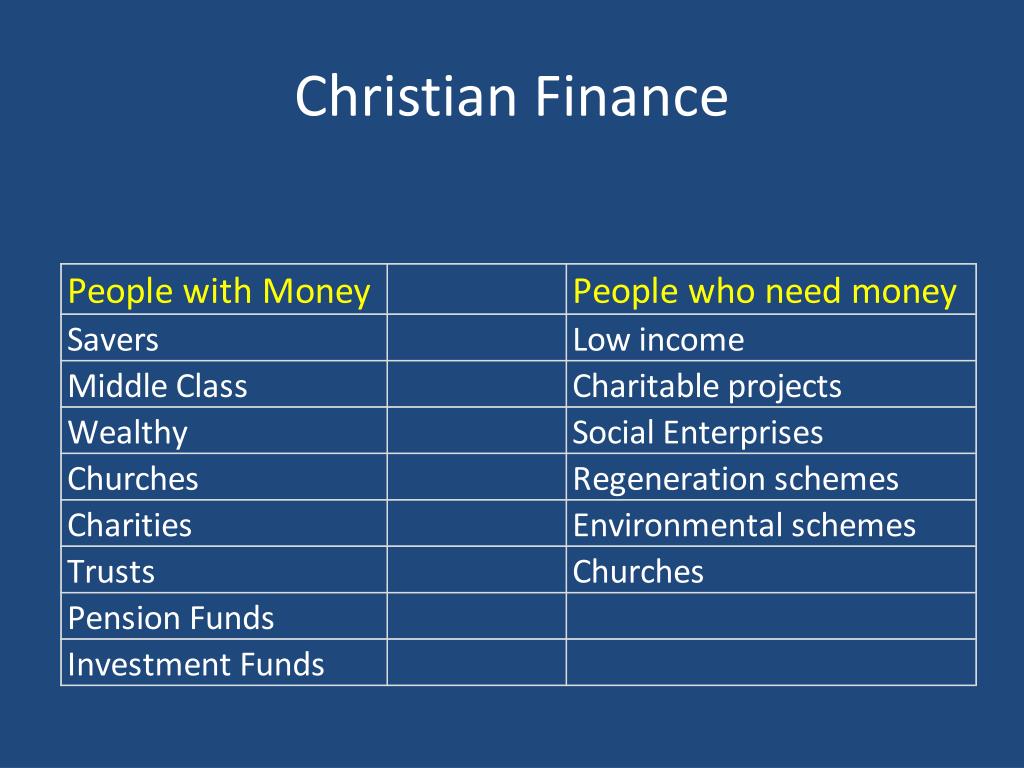 Christian Finance

| People with Money | | People who need money |
|---|---|---|
| Savers | | Low income |
| Middle Class | | Charitable projects |
| Wealthy | | Social Enterprises |
| Churches | | Regeneration schemes |
| Charities | | Environmental schemes |
| Trusts | | Churches |
| Pension Funds | | |
| Investment Funds | | |